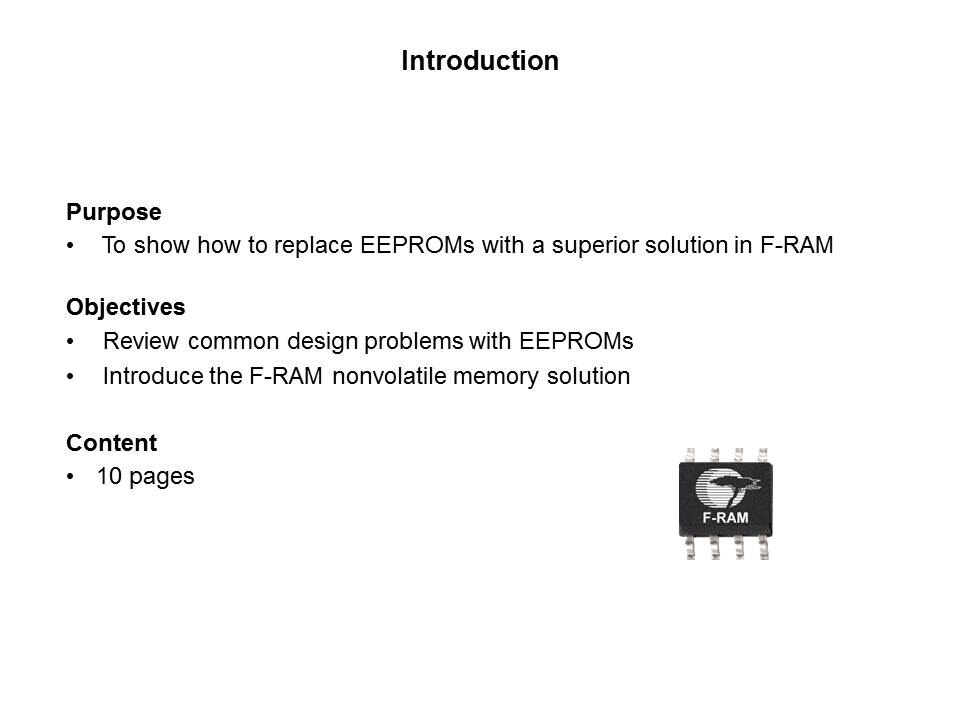 Introduction

Purpose
• To show how to replace EEPROMs with a superior solution in F-RAM

Objectives
• Review common design problems with EEPROMs
• Introduce the F-RAM nonvolatile memory solution

Content
• 10 pages

F-RAM